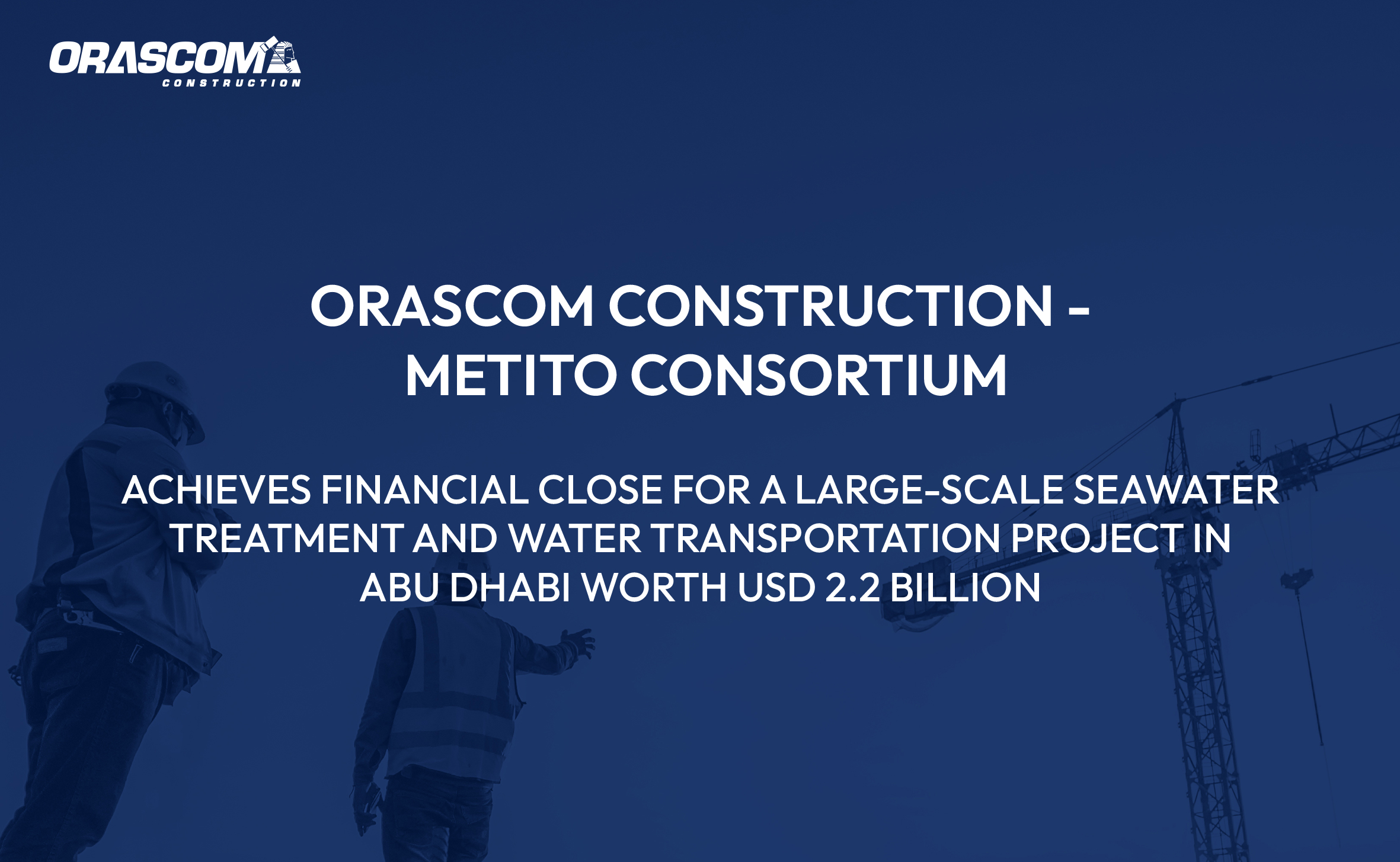 ORASCOM
CONSTRUCTION

ORASCOM CONSTRUCTION - METITO CONSORTIUM

ACHIEVES FINANCIAL CLOSE FOR A LARGE-SCALE SEAWATER TREATMENT AND WATER TRANSPORTATION PROJECT IN ABU DHABI WORTH USD 2.2 BILLION